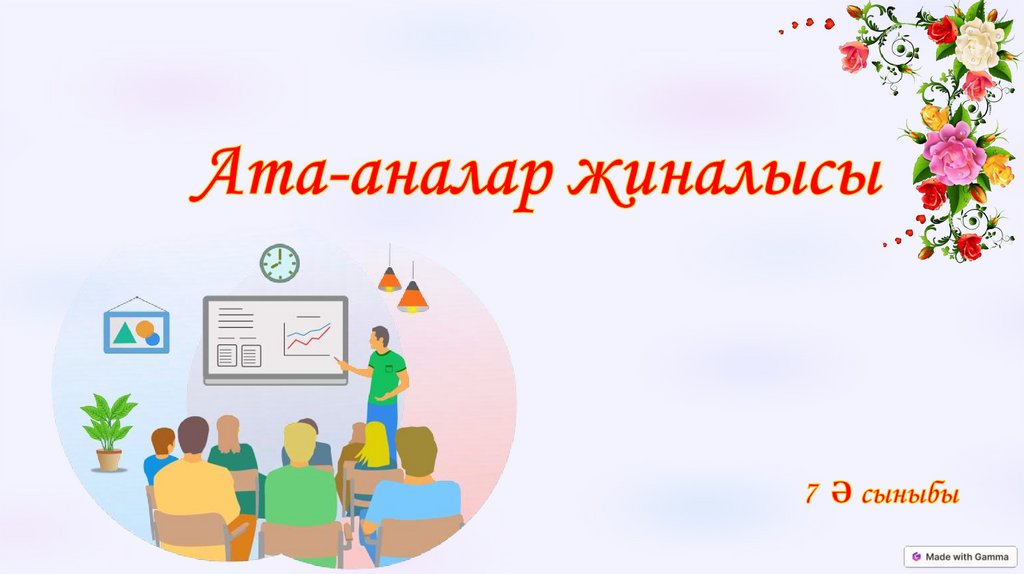 Ата-аналар жиналысы

7 Ә сыныбы

Made with Gamma